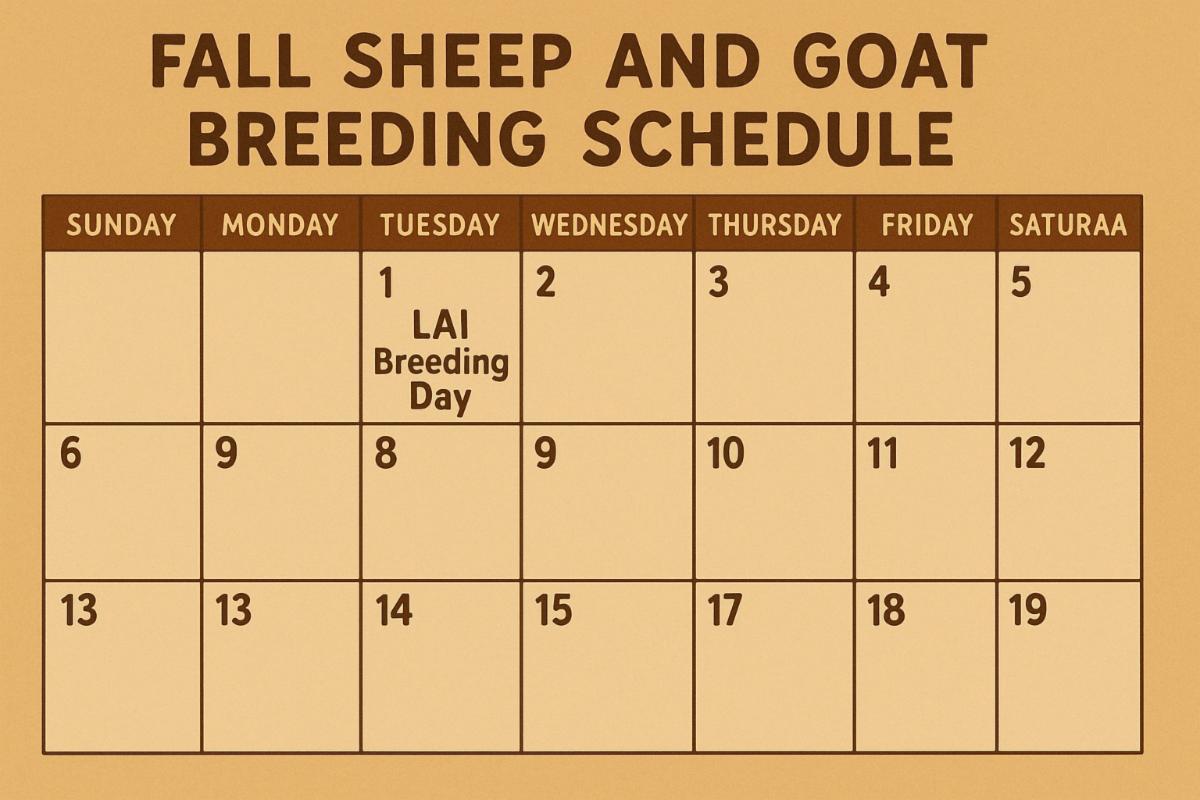 FALL SHEEP AND GOAT BREEDING SCHEDULE

| SUNDAY | MONDAY | TUESDAY | WEDNESDAY | THURSDAY | FRIDAY | SATURAA |
|---|---|---|---|---|---|---|
| | | 1 LAI Breeding Day | 2 | 3 | 4 | 5 |
| 6 | 9 | 8 | 9 | 10 | 11 | 12 |
| 13 | 13 | 14 | 15 | 17 | 18 | 19 |